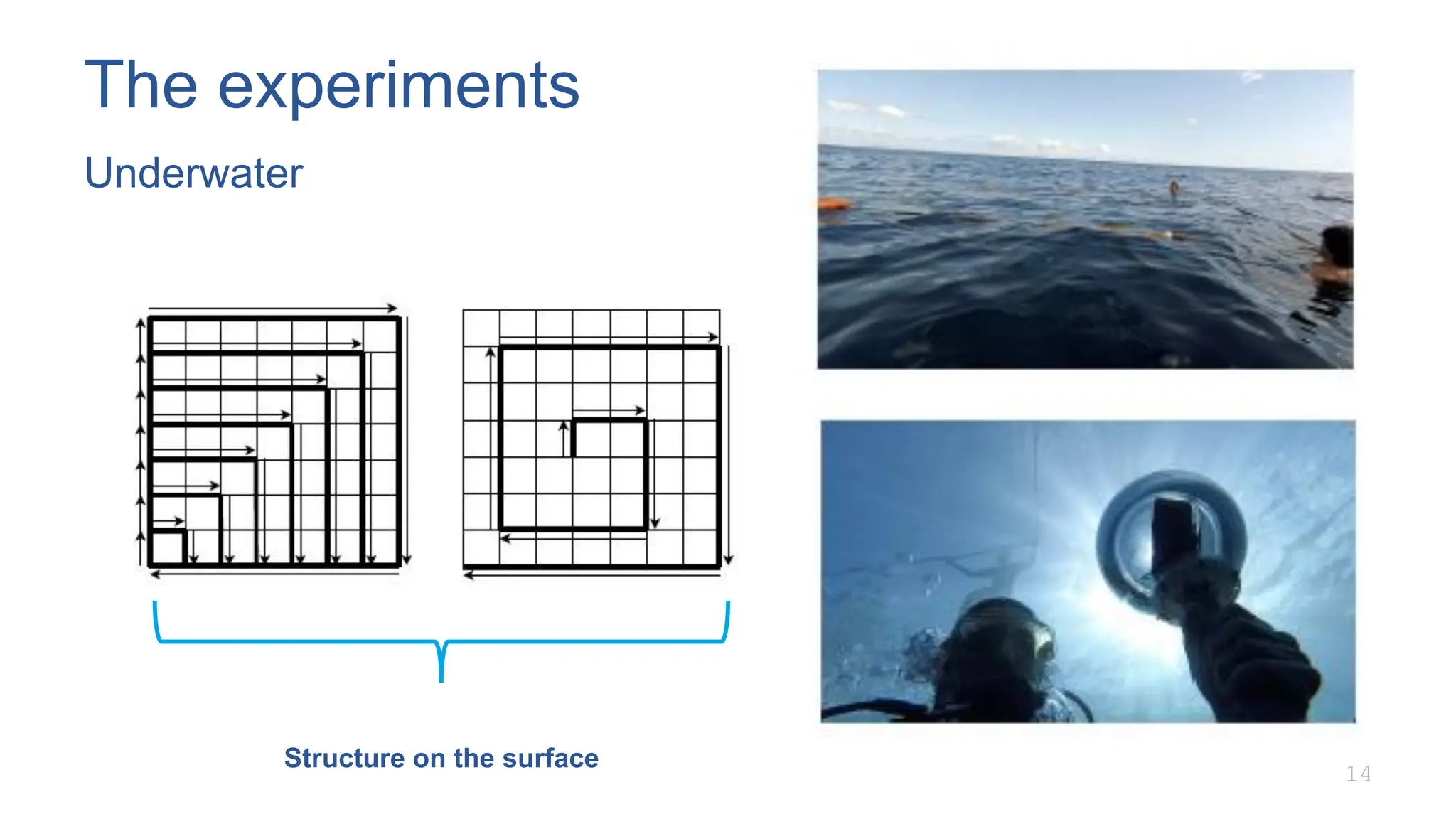 The experiments

Underwater

Structure on the surface

14